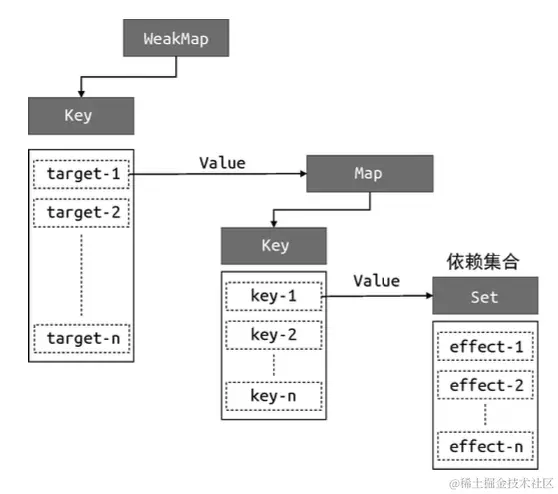 WeakMap

Key

target-1
target-2
target-n

Value

Map

Key

key-1
key-2
key-n

Value

依赖集合

Set

effect-1
effect-2
effect-n

@稀土掘金技术社区